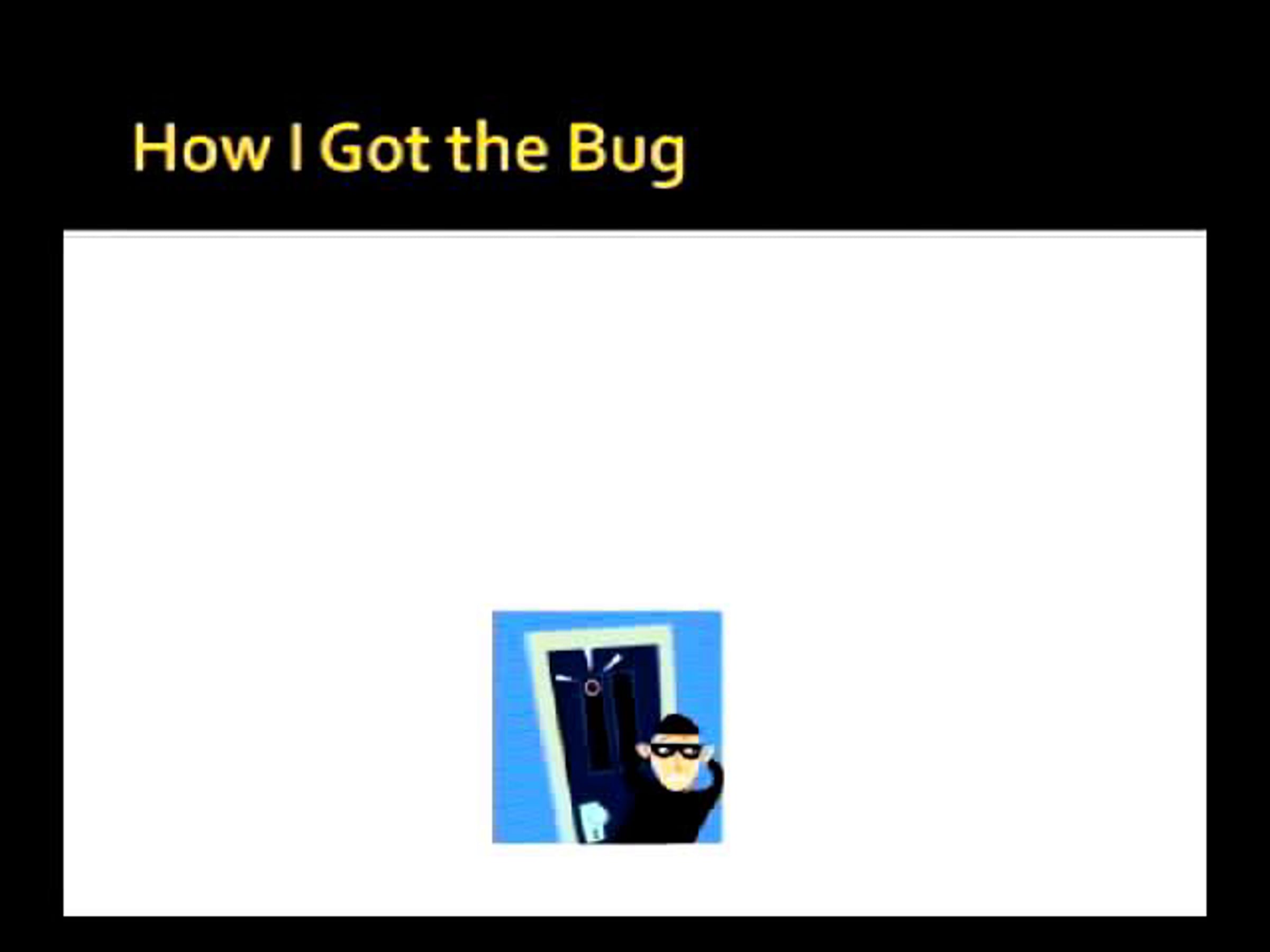 How I Got the Bug